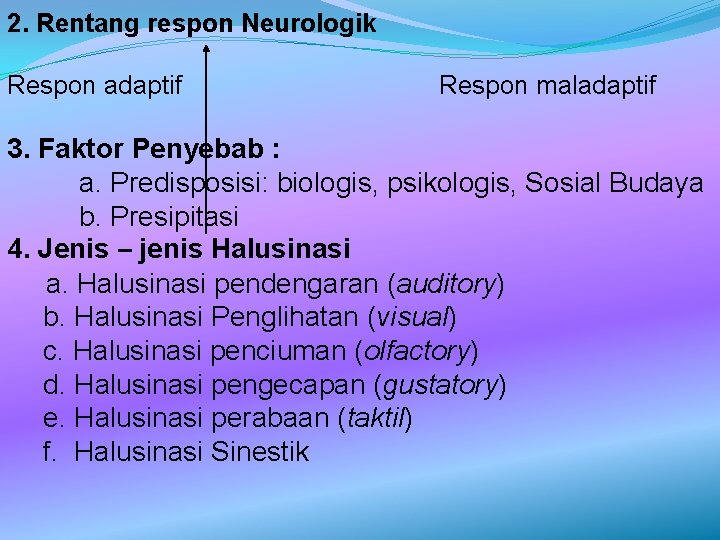 2. Rentang respon Neurologik

Respon adaptif Respon maladaptif

3. Faktor Penyebab :

a. Predisposisi: biologis, psikologis, Sosial Budaya

b. Presipitasi

4. Jenis – jenis Halusinasi

a. Halusinasi pendengaran (auditory)

b. Halusinasi Penglihatan (visual)

c. Halusinasi penciuman (olfactory)

d. Halusinasi pengecapan (gustatory)

e. Halusinasi perabaan (taktil)

f. Halusinasi Sinestik